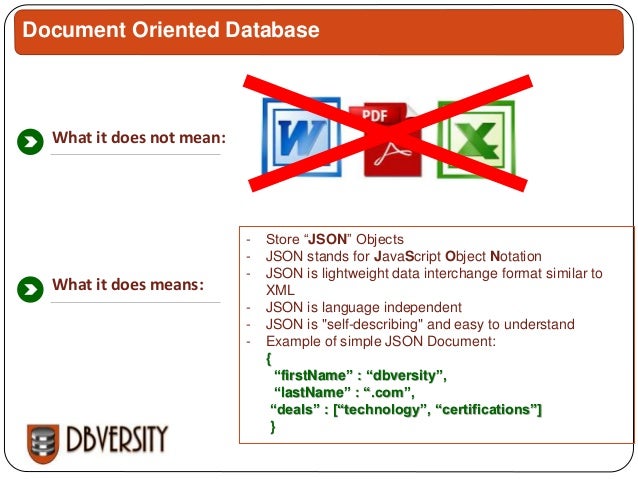 Document Oriented Database

What it does not mean:

W PDF X

What it does means:

- Store “JSON” Objects
- JSON stands for JavaScript Object Notation
- JSON is lightweight data interchange format similar to XML
- JSON is language independent
- JSON is "self-describing" and easy to understand
- Example of simple JSON Document:
{
“firstName” : “dbversity”,
“lastName” : “.com”,
“deals” : [“technology”, “certifications”]
}

DBVERSITY